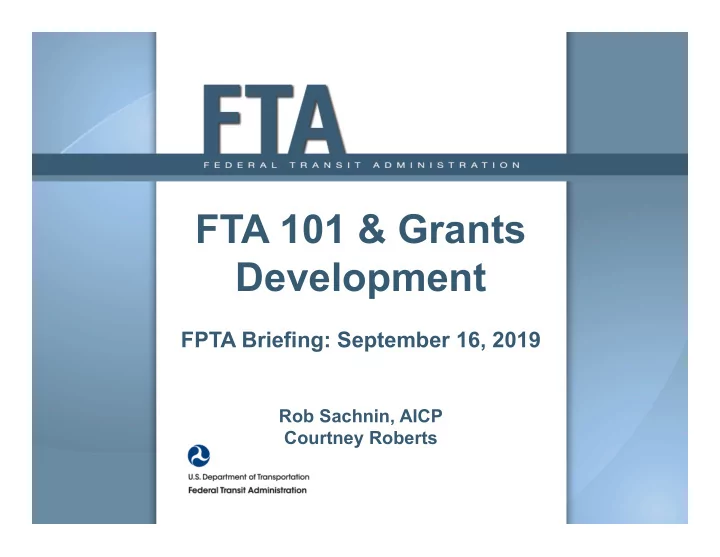 FTA
FEDERAL TRANSIT ADMINISTRATION

FTA 101 & Grants Development

FPTA Briefing: September 16, 2019

Rob Sachnin, AICP
Courtney Roberts

U.S. Department of Transportation
Federal Transit Administration